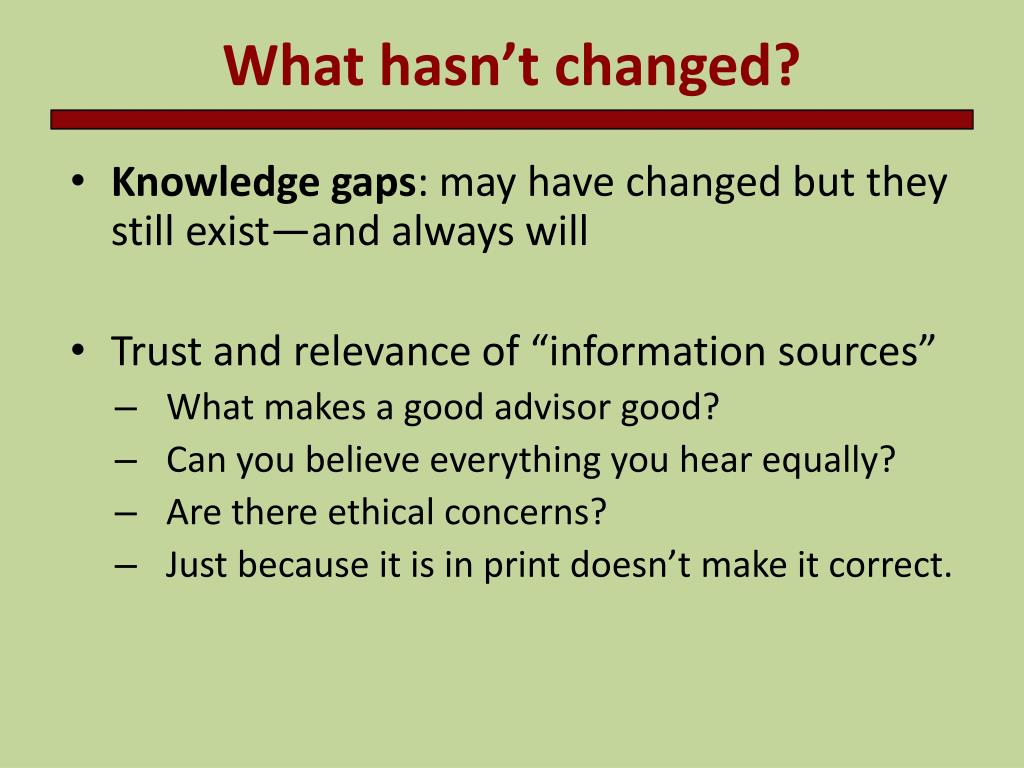 What hasn’t changed?

• Knowledge gaps: may have changed but they still exist—and always will

• Trust and relevance of “information sources”
– What makes a good advisor good?
– Can you believe everything you hear equally?
– Are there ethical concerns?
– Just because it is in print doesn’t make it correct.